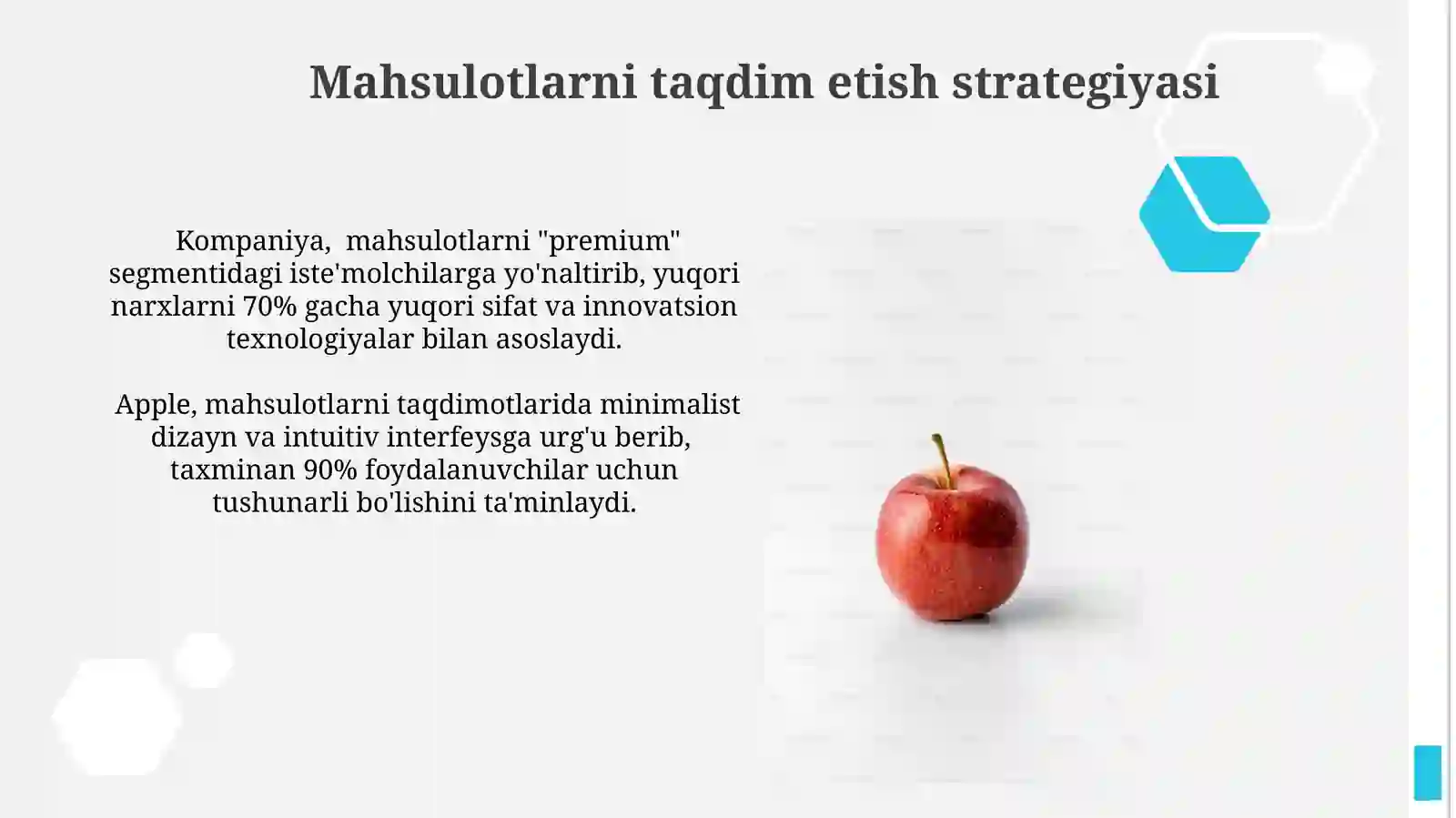 Mahsulotlarni taqdim etish strategiyasi

Kompaniya,  mahsulotlarni "premium" segmentidagi iste'molchilarga yo'naltirib, yuqori narxlarni 70% gacha yuqori sifat va innovatsion texnologiyalar bilan asoslaydi.

Apple, mahsulotlarni taqdimotlarida minimalist dizayn va intuitiv interfeysga urg'u berib, taxminan 90% foydalanuvchilar uchun tushunarli bo'lishini ta'minlaydi.